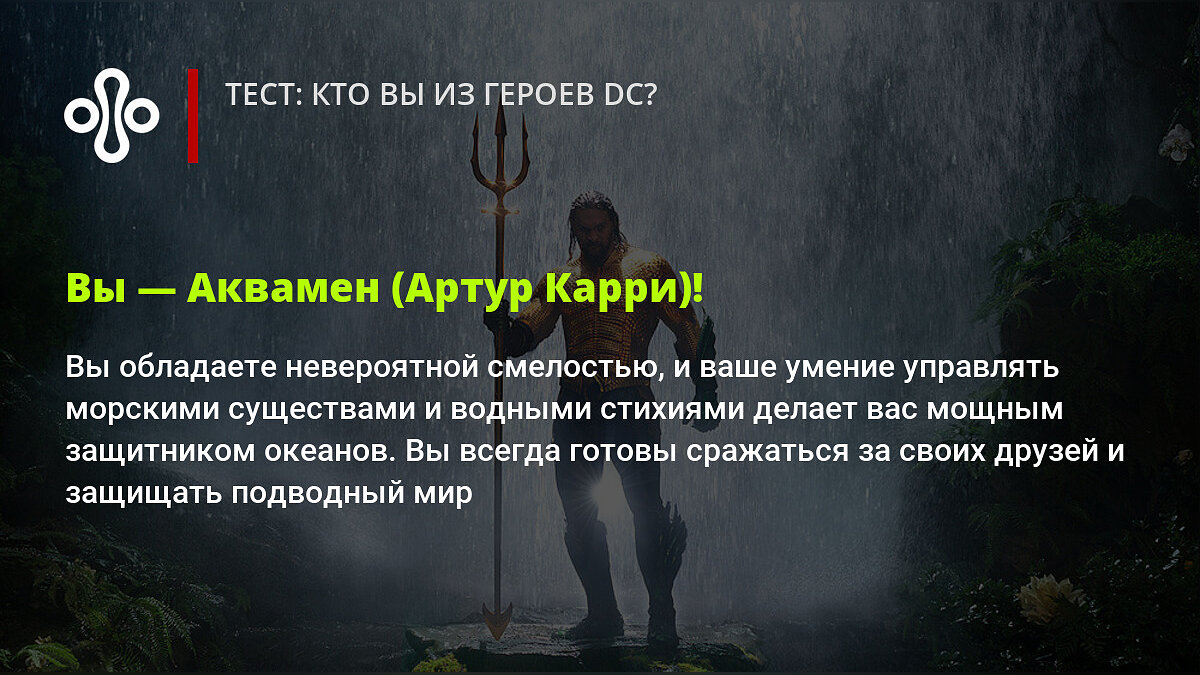 ТЕСТ: КТО ВЫ ИЗ ГЕРОЕВ DC?

Вы — Аквамен (Артур Карри)!

Вы обладаете невероятной смелостью, и ваше умение управлять морскими существами и водными стихиями делает вас мощным защитником океанов. Вы всегда готовы сражаться за своих друзей и защищать подводный мир